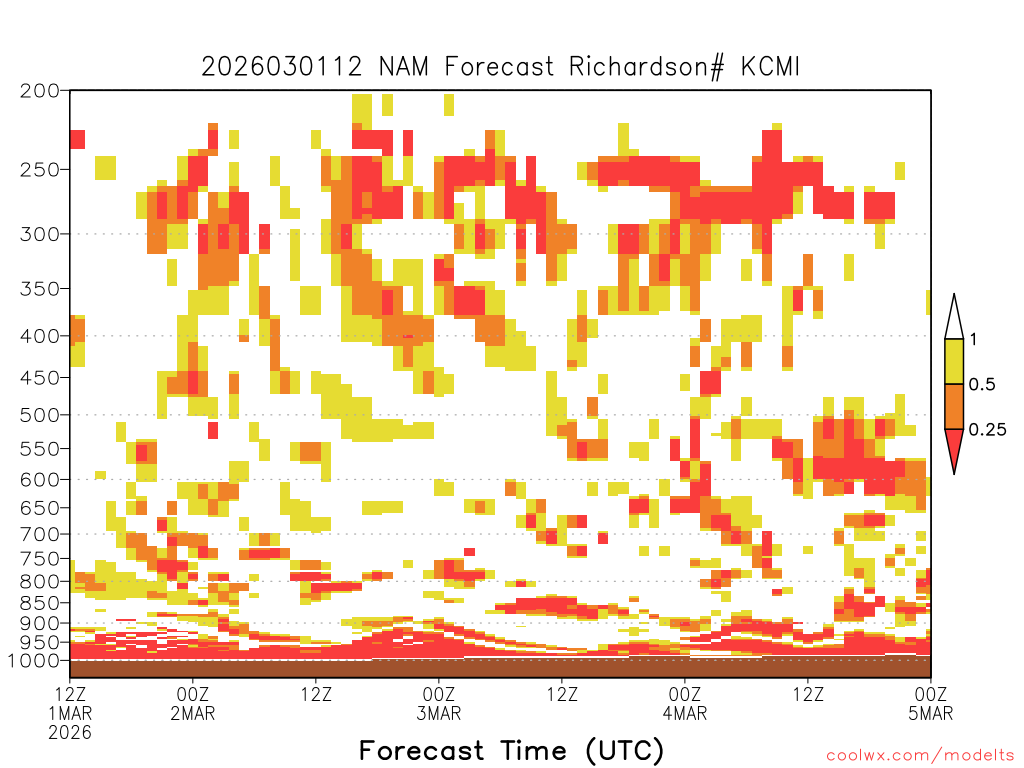 2026030112 NAM Forecast Richardson# KCMI

200
250
300
350
400
450
500
550
600
650
700
750
800
850
900
950
1000

1
0.5
0.25

12Z 1MAR 2026
00Z 2MAR
12Z
00Z 3MAR
12Z
00Z 4MAR
12Z
00Z 5MAR

Forecast Time (UTC)

coolwx.com/modelts